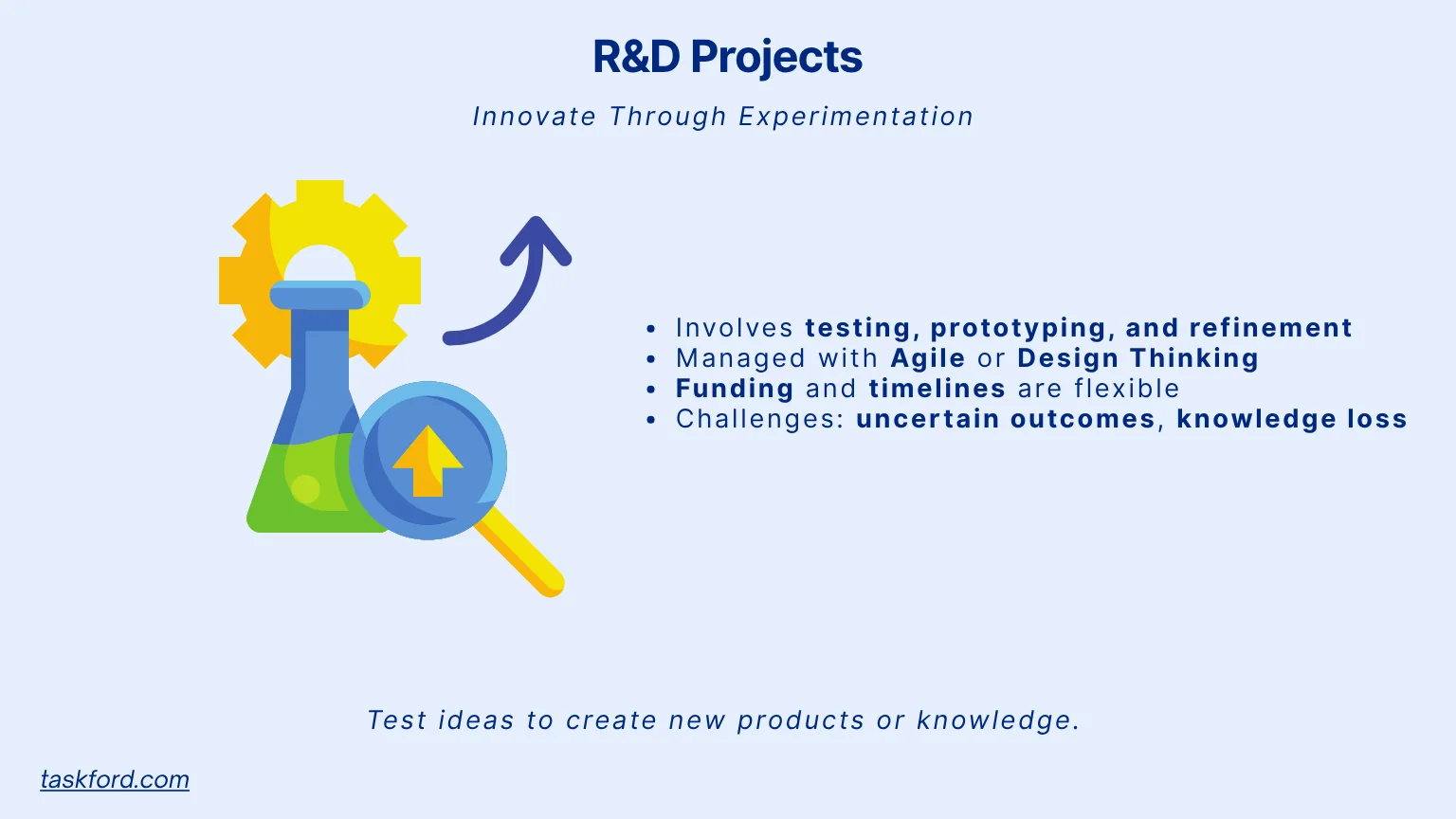 R&D Projects

Innovate Through Experimentation

- Involves testing, prototyping, and refinement
- Managed with Agile or Design Thinking
- Funding and timelines are flexible
- Challenges: uncertain outcomes, knowledge loss

Test ideas to create new products or knowledge.

taskford.com